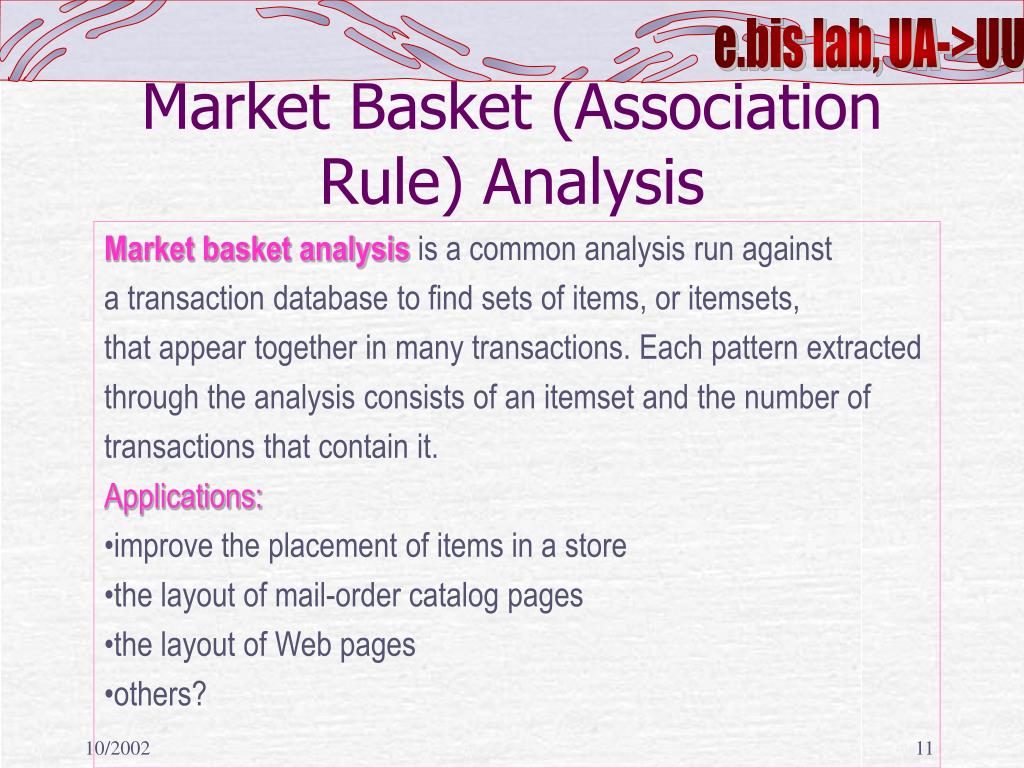 e.bis lab, UA->UU

Market Basket (Association Rule) Analysis

Market basket analysis is a common analysis run against a transaction database to find sets of items, or itemsets, that appear together in many transactions. Each pattern extracted through the analysis consists of an itemset and the number of transactions that contain it.

Applications:

•improve the placement of items in a store

•the layout of mail-order catalog pages

•the layout of Web pages

•others?

10/2002

11